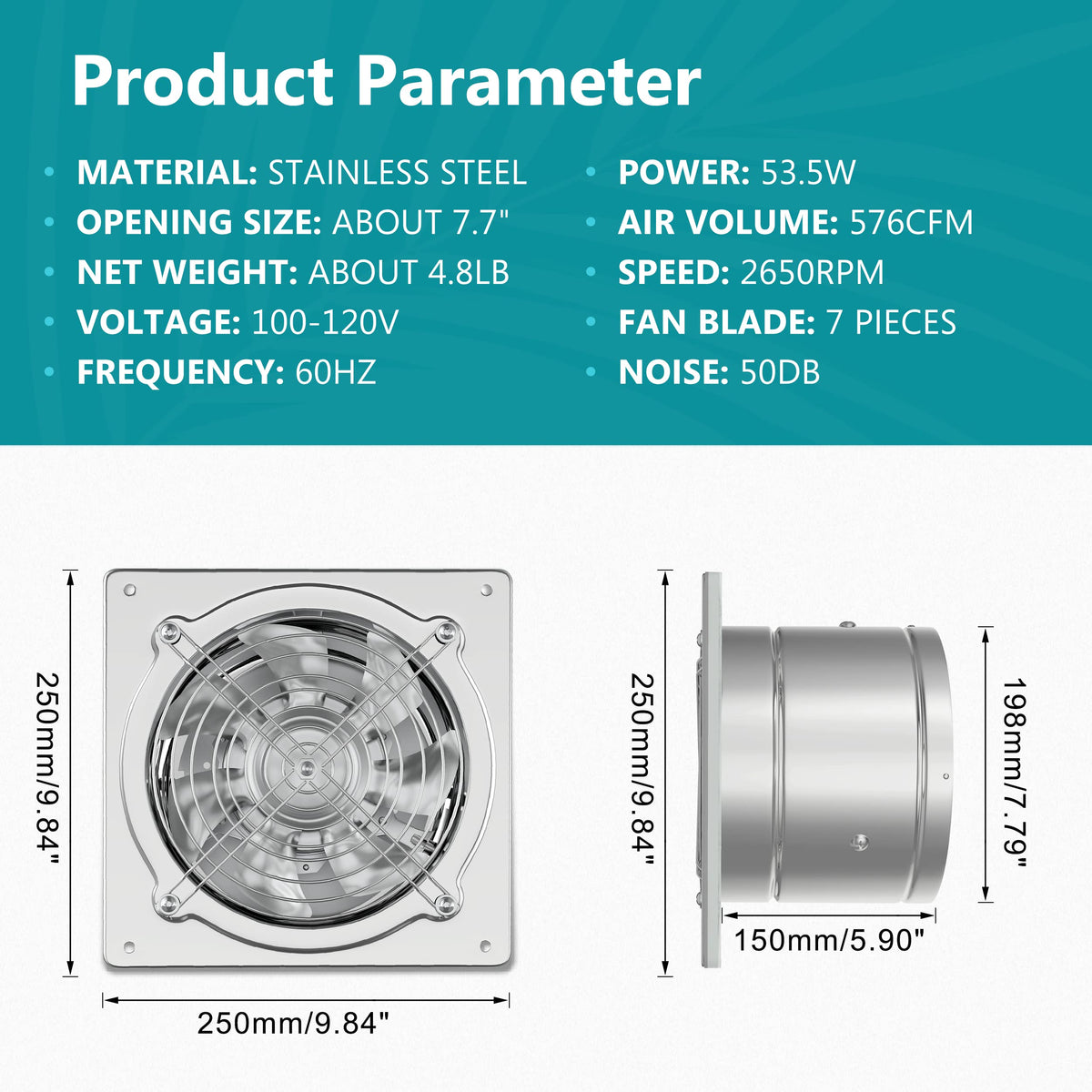 Product Parameter

• MATERIAL: STAINLESS STEEL
• OPENING SIZE: ABOUT 7.7"
• NET WEIGHT: ABOUT 4.8LB
• VOLTAGE: 100-120V
• FREQUENCY: 60HZ

• POWER: 53.5W
• AIR VOLUME: 576CFM
• SPEED: 2650RPM
• FAN BLADE: 7 PIECES
• NOISE: 50DB

250mm/9.84"
250mm/9.84"
250mm/9.84"
198mm/7.79"
150mm/5.90"